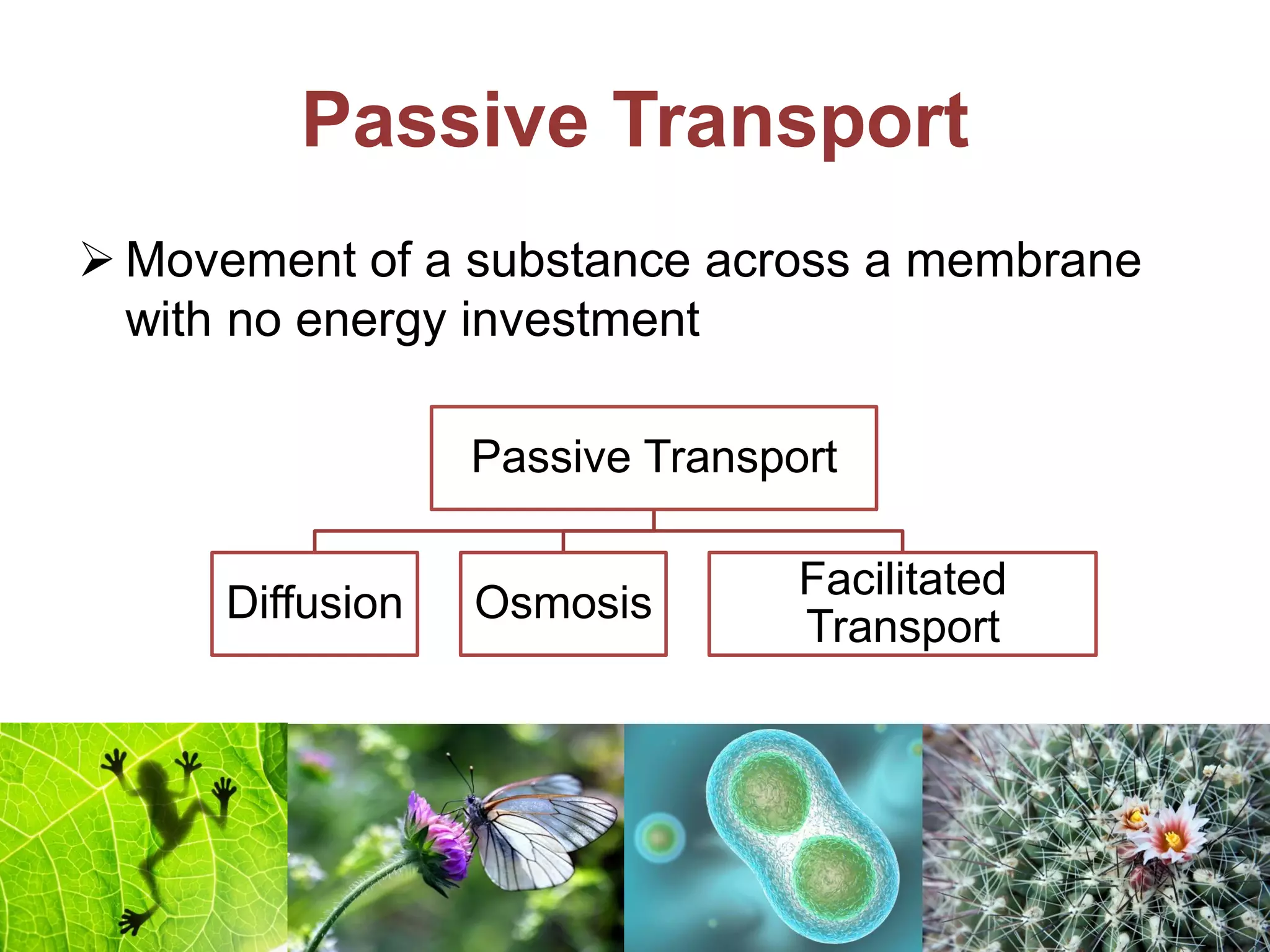 Passive Transport

➢ Movement of a substance across a membrane with no energy investment

Passive Transport

Diffusion

Osmosis

Facilitated Transport